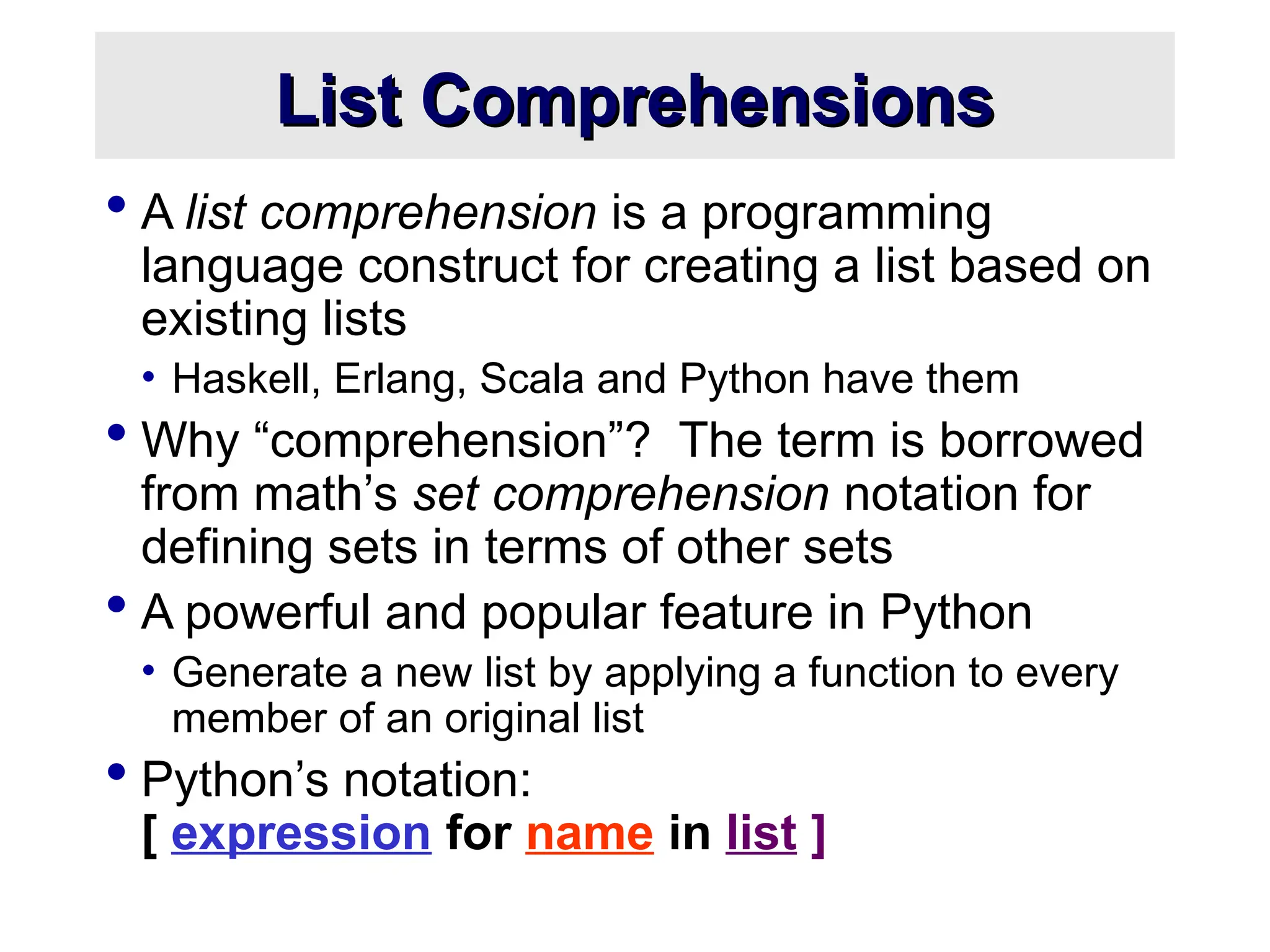 List Comprehensions

• A list comprehension is a programming language construct for creating a list based on existing lists
  • Haskell, Erlang, Scala and Python have them
• Why “comprehension”? The term is borrowed from math’s set comprehension notation for defining sets in terms of other sets
• A powerful and popular feature in Python
  • Generate a new list by applying a function to every member of an original list
• Python’s notation:
[ expression for name in list ]